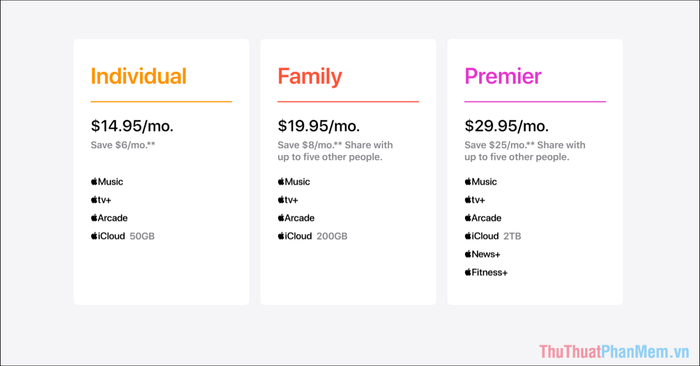 Individual

$14.95/mo.

Save $6/mo.**

Music

tv+

Arcade

iCloud 50GB

Family

$19.95/mo.

Save $8/mo.** Share with up to five other people.

Music

tv+

Arcade

iCloud 200GB

Premier

$29.95/mo.

Save $25/mo.** Share with up to five other people.

Music

tv+

Arcade

iCloud 2TB

News+

Fitness+

ThuThuatPhanMem.vn